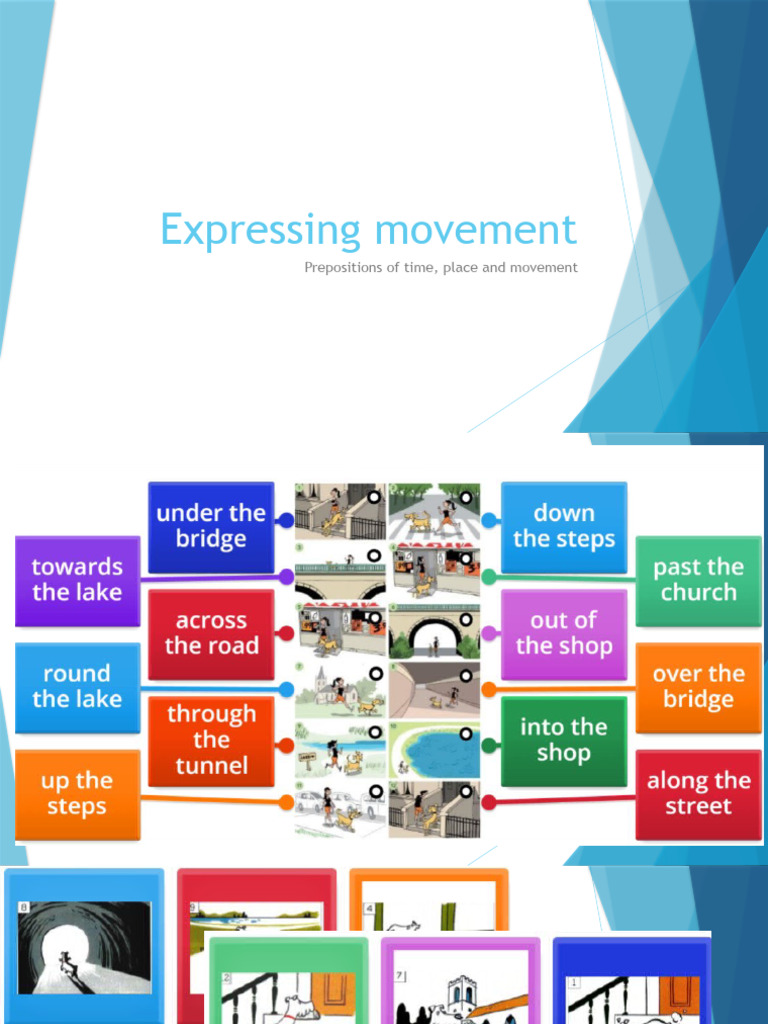 Expressing movement

Prepositions of time, place and movement

under the bridge

towards the lake

across the road

round the lake

through the tunnel

up the steps

down the steps

past the church

out of the shop

over the bridge

into the shop

along the street

8

2

4

2

7

1